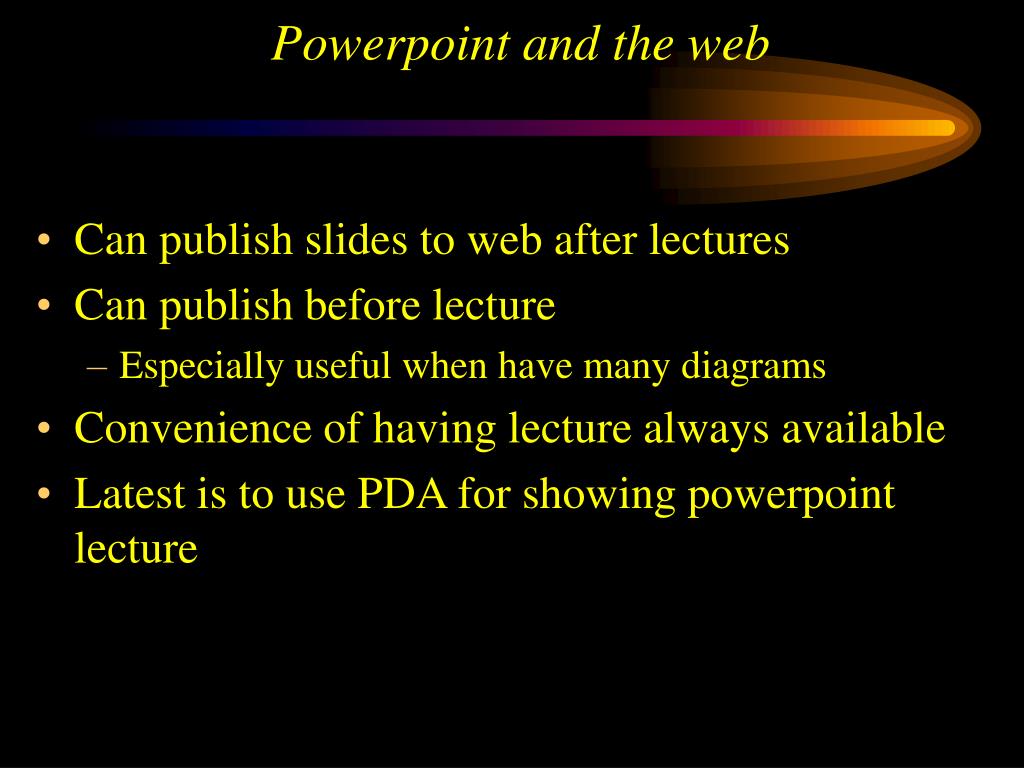 Powerpoint and the web

• Can publish slides to web after lectures
• Can publish before lecture
– Especially useful when have many diagrams
• Convenience of having lecture always available
• Latest is to use PDA for showing powerpoint lecture